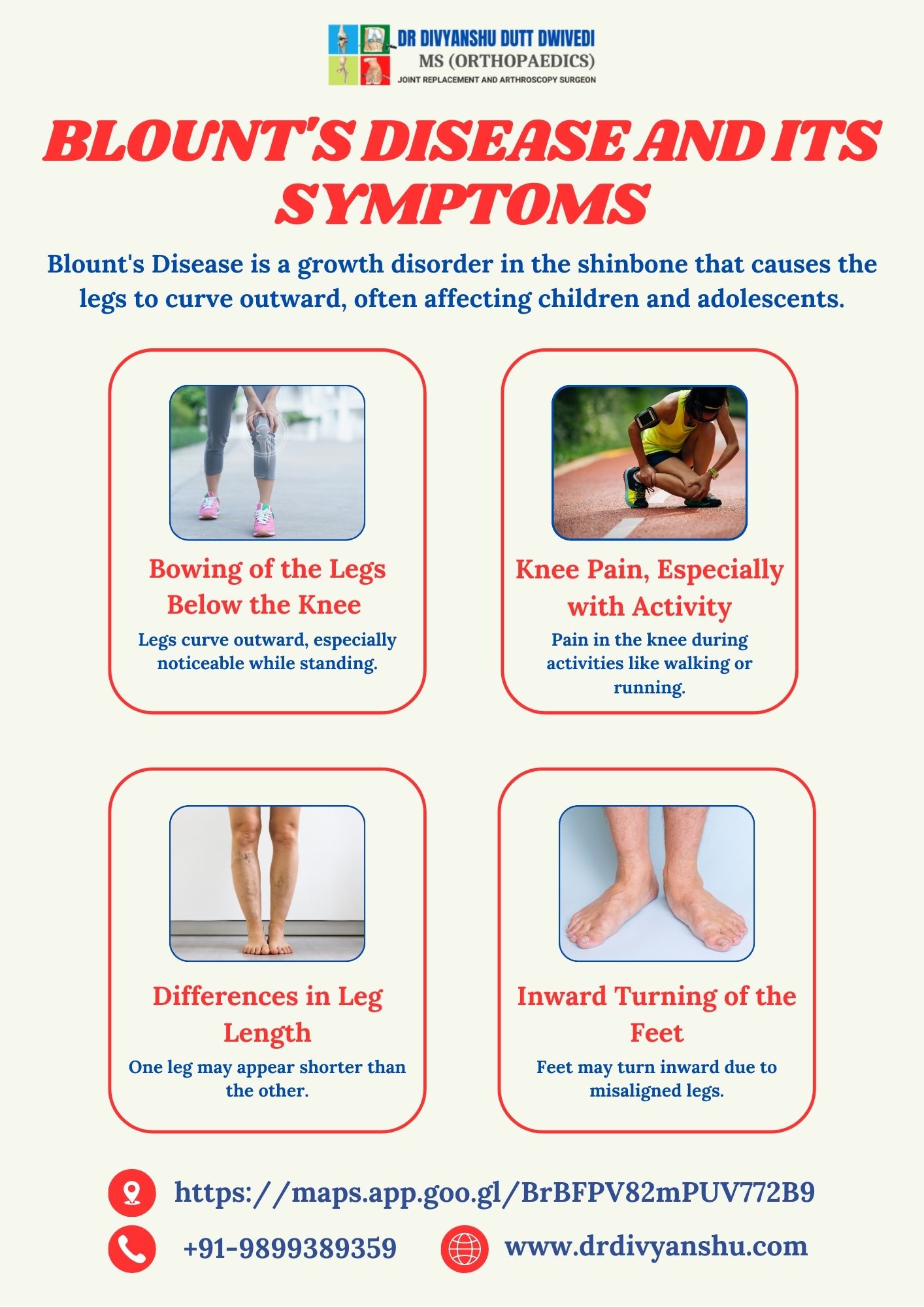 DR DIVYANSHU DUTT DWIVEDI
MS (ORTHOPAEDICS)
JOINT REPLACEMENT AND ARTHROSCOPY SURGEON

BLOUNT'S DISEASE AND ITS SYMPTOMS

Blount's Disease is a growth disorder in the shinbone that causes the legs to curve outward, often affecting children and adolescents.

Bowing of the Legs Below the Knee
Legs curve outward, especially noticeable while standing.

Knee Pain, Especially with Activity
Pain in the knee during activities like walking or running.

Differences in Leg Length
One leg may appear shorter than the other.

Inward Turning of the Feet
Feet may turn inward due to misaligned legs.

https://maps.app.goo.gl/BrBFPV82mPUV772B9

+91-9899389359

www.drdivyanshu.com